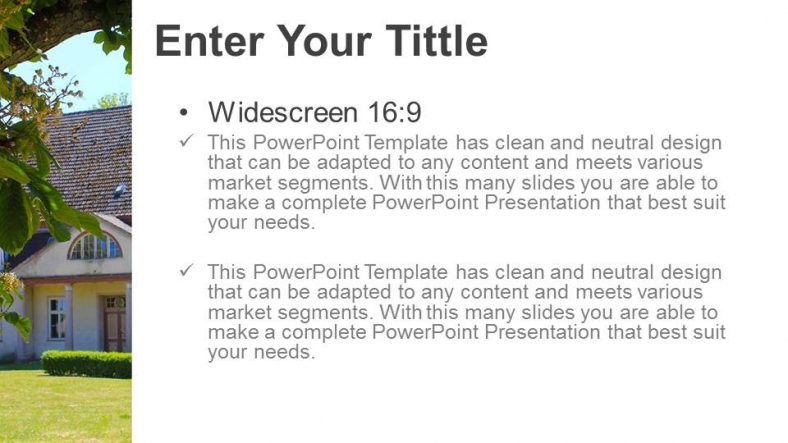 Enter Your Tittle

• Widescreen 16:9

✓ This PowerPoint Template has clean and neutral design that can be adapted to any content and meets various market segments. With this many slides you are able to make a complete PowerPoint Presentation that best suit your needs.

✓ This PowerPoint Template has clean and neutral design that can be adapted to any content and meets various market segments. With this many slides you are able to make a complete PowerPoint Presentation that best suit your needs.